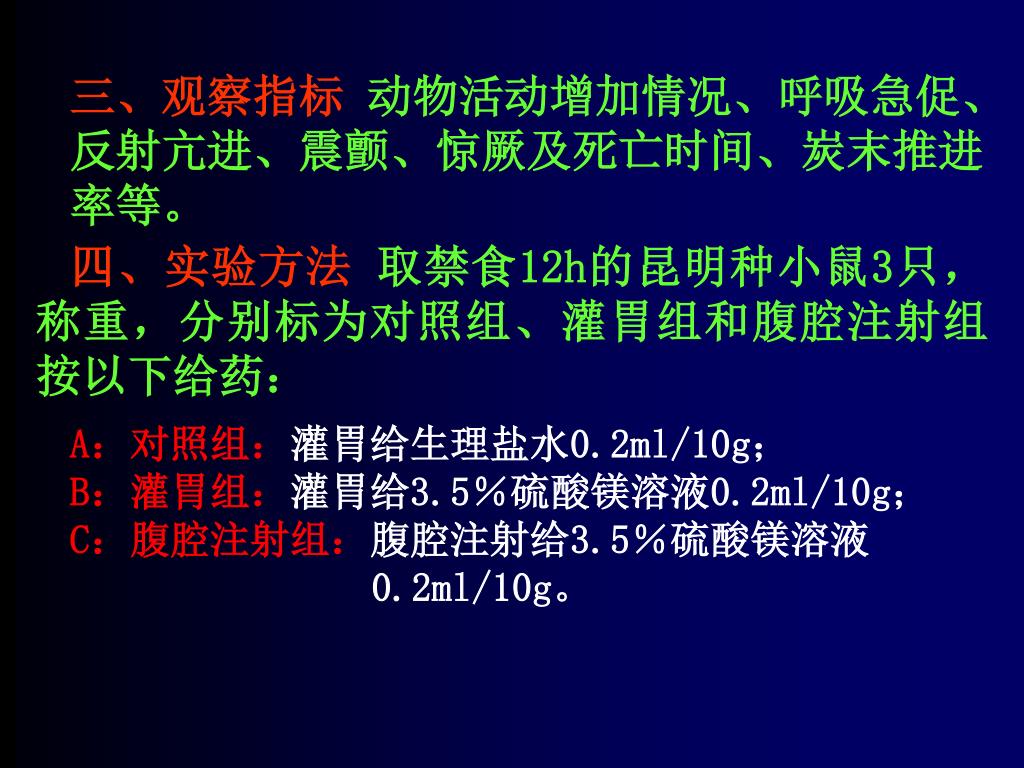 三、观察指标 动物活动增加情况、呼吸急促、反射亢进、震颤、惊厥及死亡时间、炭末推进率等。

四、实验方法 取禁食12h的昆明种小鼠3只，称重，分别标为对照组、灌胃组和腹腔注射组按以下给药：

A：对照组：灌胃给生理盐水0.2ml/10g；
B：灌胃组：灌胃给3.5％硫酸镁溶液0.2ml/10g；
C：腹腔注射组：腹腔注射给3.5％硫酸镁溶液0.2ml/10g。